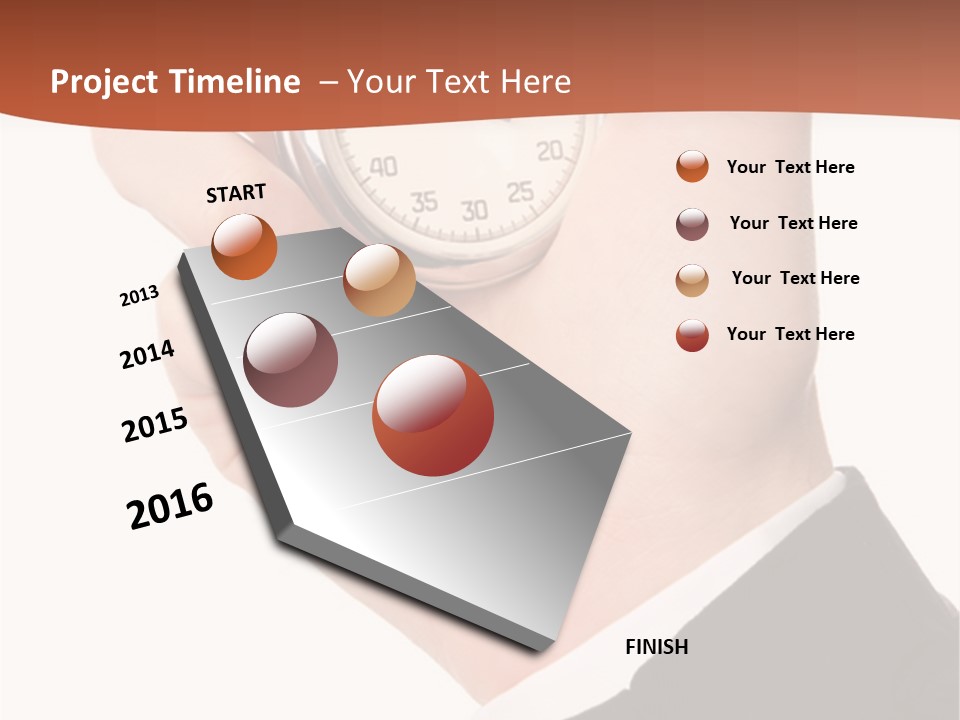 Project Timeline – Your Text Here

START

2013

2014

2015

2016

FINISH

Your Text Here

Your Text Here

Your Text Here

Your Text Here

40 35 30 25 20